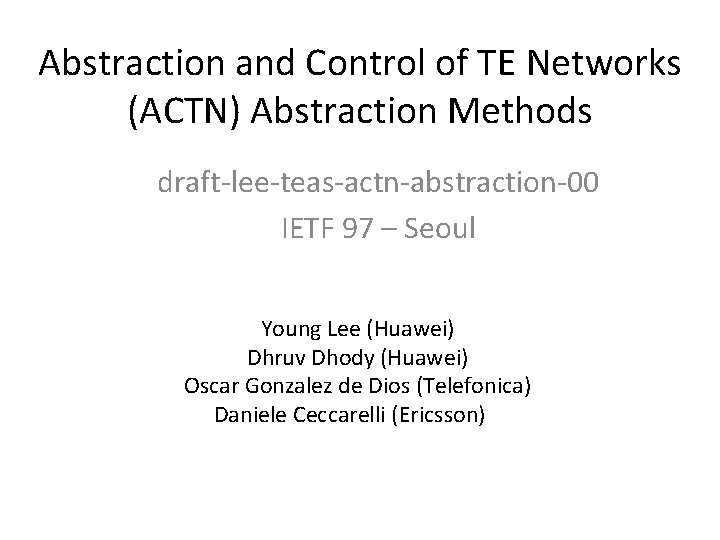 Abstraction and Control of TE Networks (ACTN) Abstraction Methods

draft-lee-teas-actn-abstraction-00
IETF 97 – Seoul

Young Lee (Huawei)
Dhruv Dhody (Huawei)
Oscar Gonzalez de Dios (Telefonica)
Daniele Ceccarelli (Ericsson)